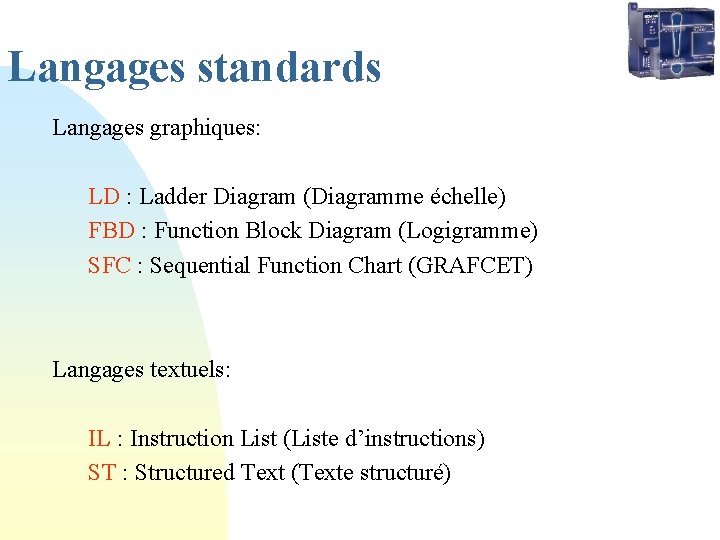 Langages standards

Langages graphiques:

LD : Ladder Diagram (Diagramme échelle)
FBD : Function Block Diagram (Logigramme)
SFC : Sequential Function Chart (GRAFCET)

Langages textuels:

IL : Instruction List (Liste d’instructions)
ST : Structured Text (Texte structuré)